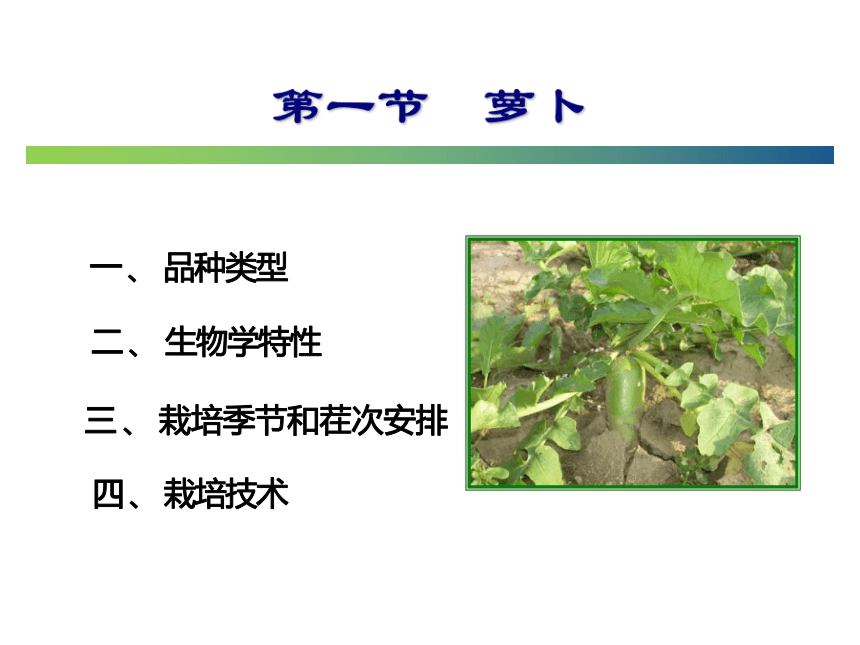 第一节　萝卜

一、 品种类型

二、 生物学特性

三、 栽培季节和茬次安排

四、 栽培技术